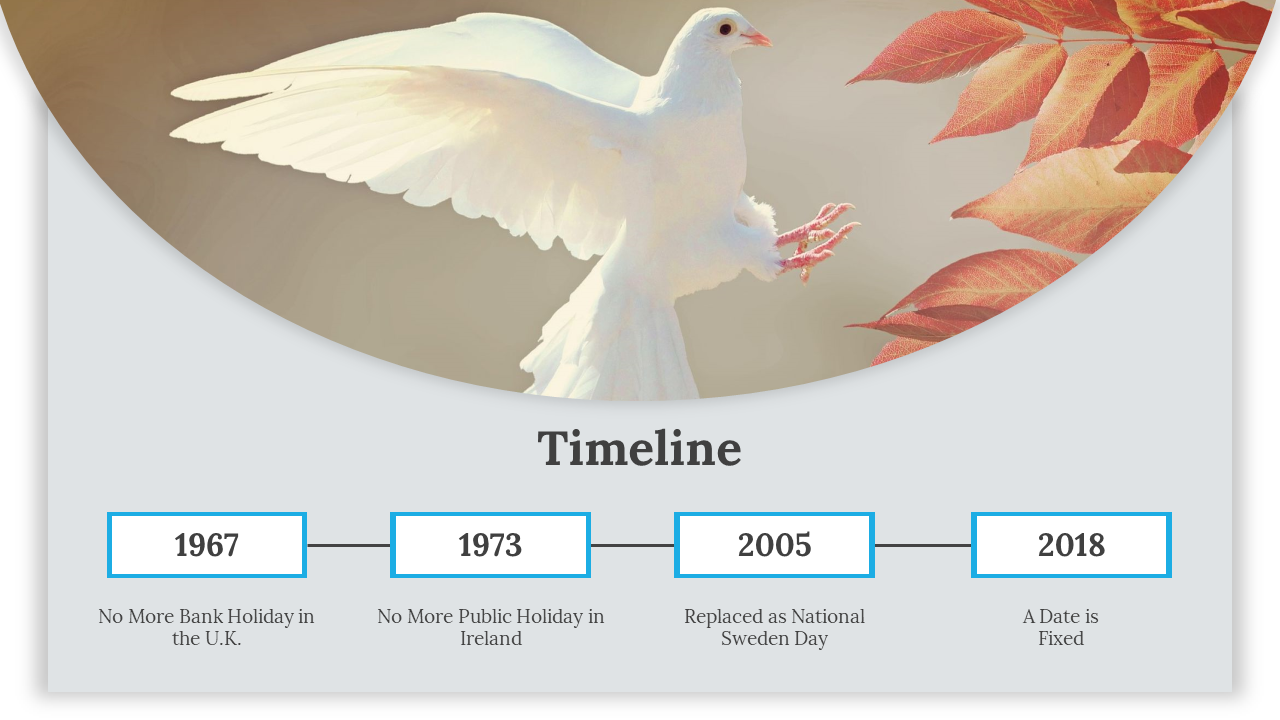 Timeline

1967

No More Bank Holiday in the U.K.

1973

No More Public Holiday in Ireland

2005

Replaced as National Sweden Day

2018

A Date is Fixed